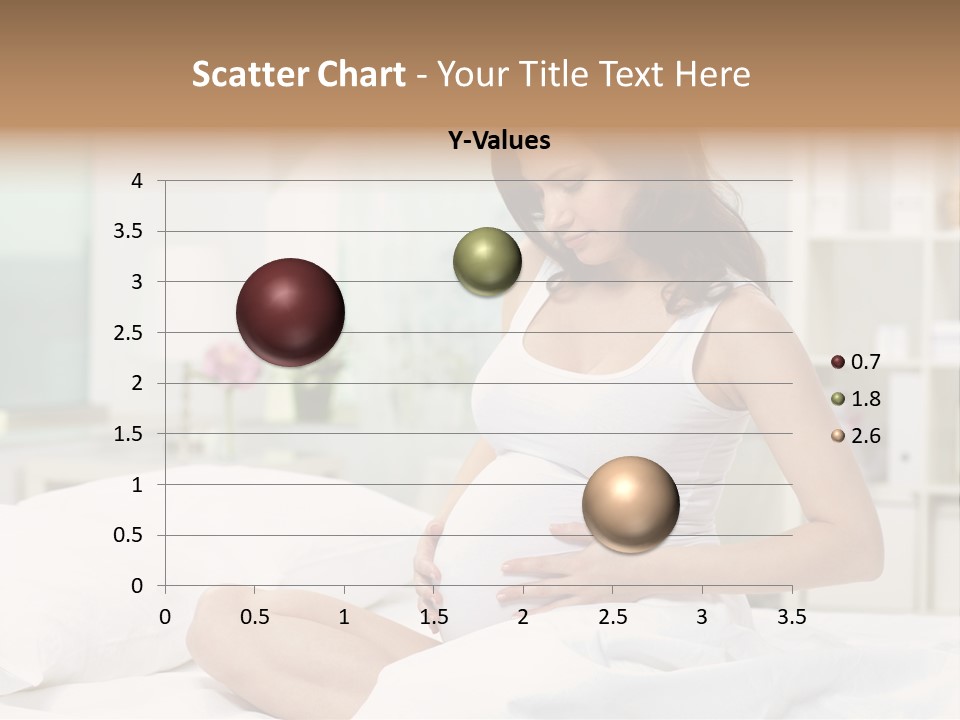 Scatter Chart - Your Title Text Here

Y-Values

4
3.5
3
2.5
2
1.5
1
0.5
0

0 0.5 1 1.5 2 2.5 3 3.5

0.7
1.8
2.6